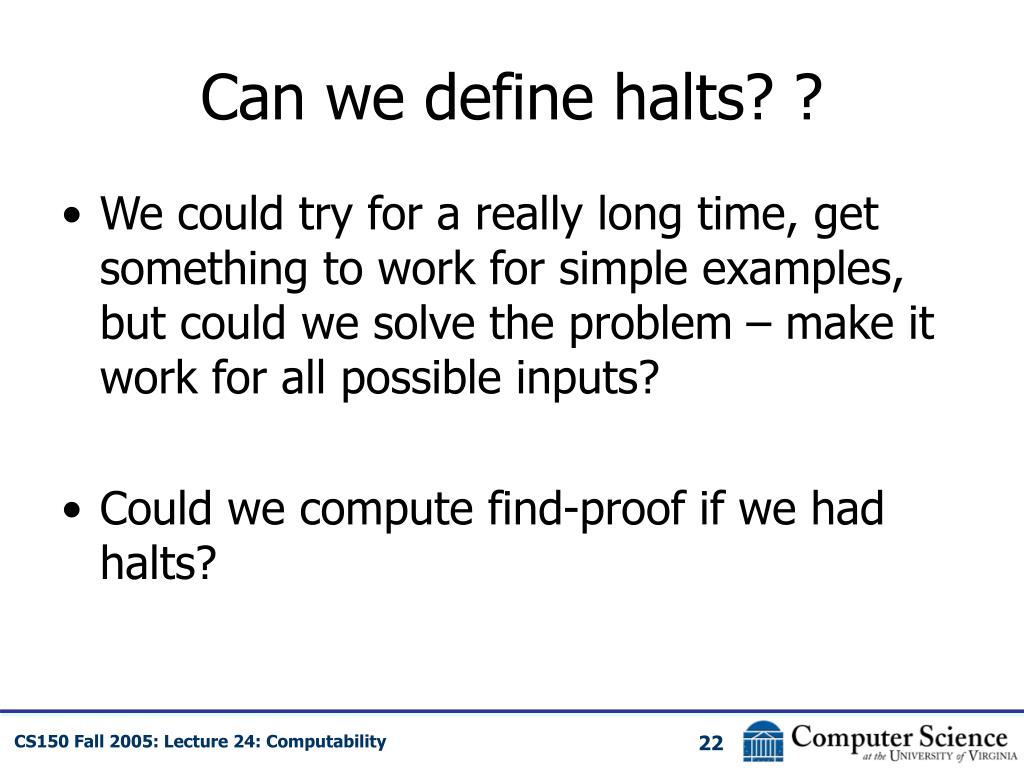 Can we define halts? ?

• We could try for a really long time, get something to work for simple examples, but could we solve the problem – make it work for all possible inputs?

• Could we compute find-proof if we had halts?

CS150 Fall 2005: Lecture 24: Computability

22

Computer Science at the University of Virginia